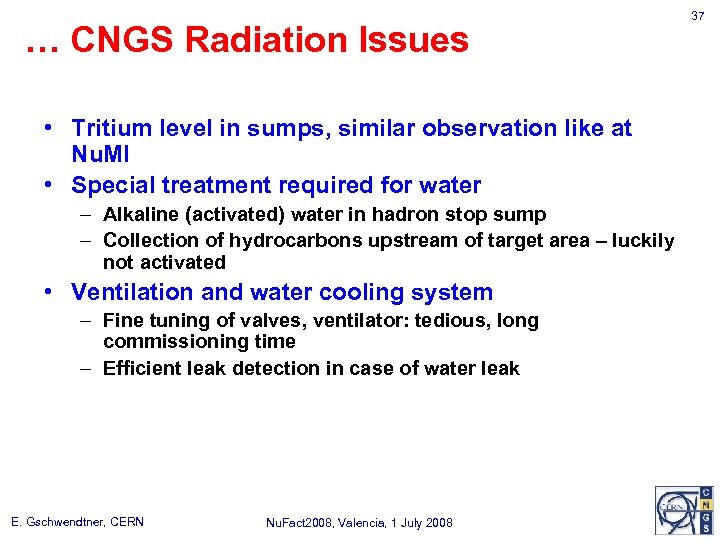 37

… CNGS Radiation Issues

• Tritium level in sumps, similar observation like at NuMI
• Special treatment required for water
– Alkaline (activated) water in hadron stop sump
– Collection of hydrocarbons upstream of target area – luckily not activated
• Ventilation and water cooling system
– Fine tuning of valves, ventilator: tedious, long commissioning time
– Efficient leak detection in case of water leak

E. Gschwendtner, CERN

NuFact2008, Valencia, 1 July 2008

CERN

C N G S